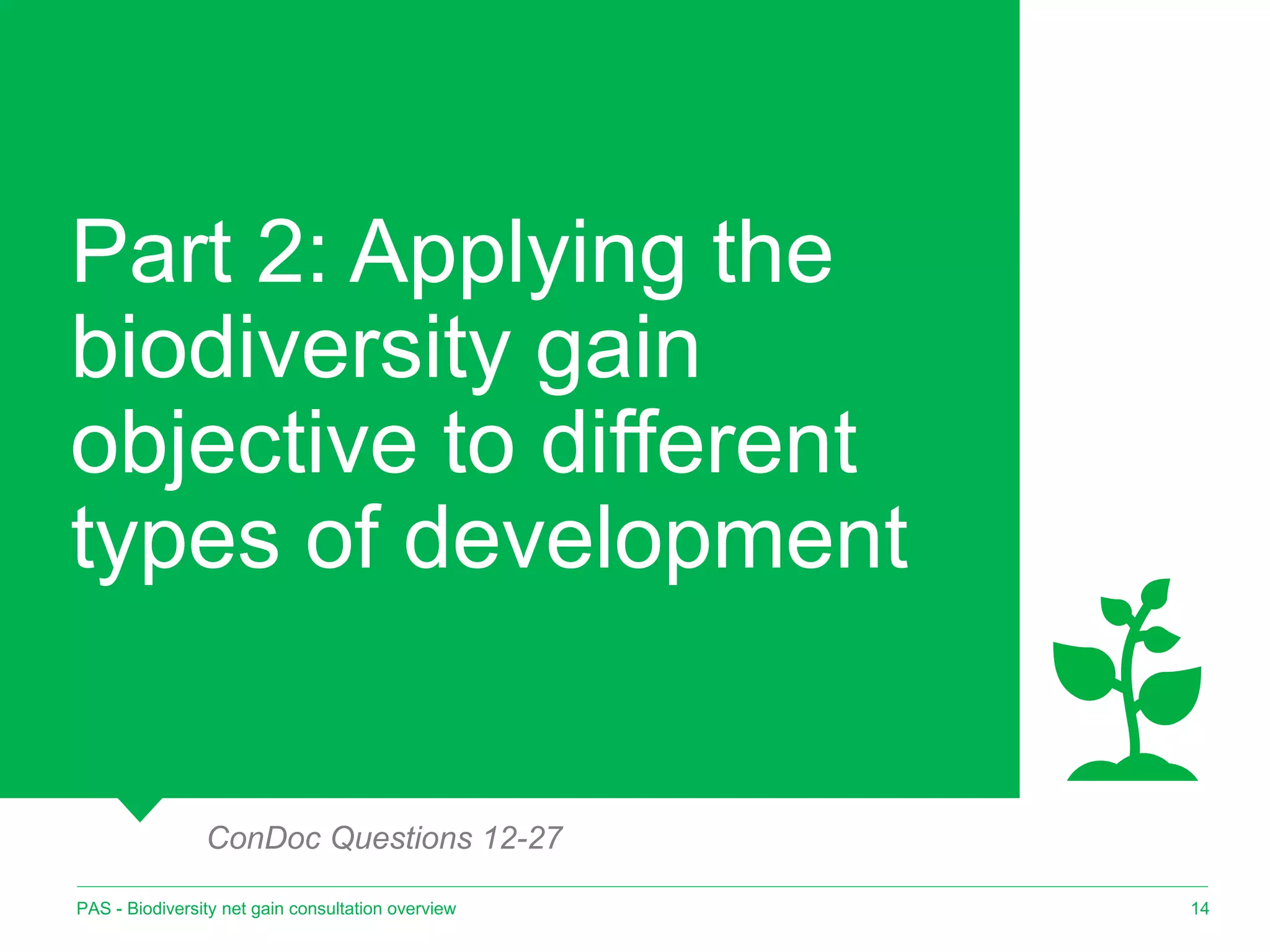 Part 2: Applying the biodiversity gain objective to different types of development

ConDoc Questions 12-27

PAS - Biodiversity net gain consultation overview

14